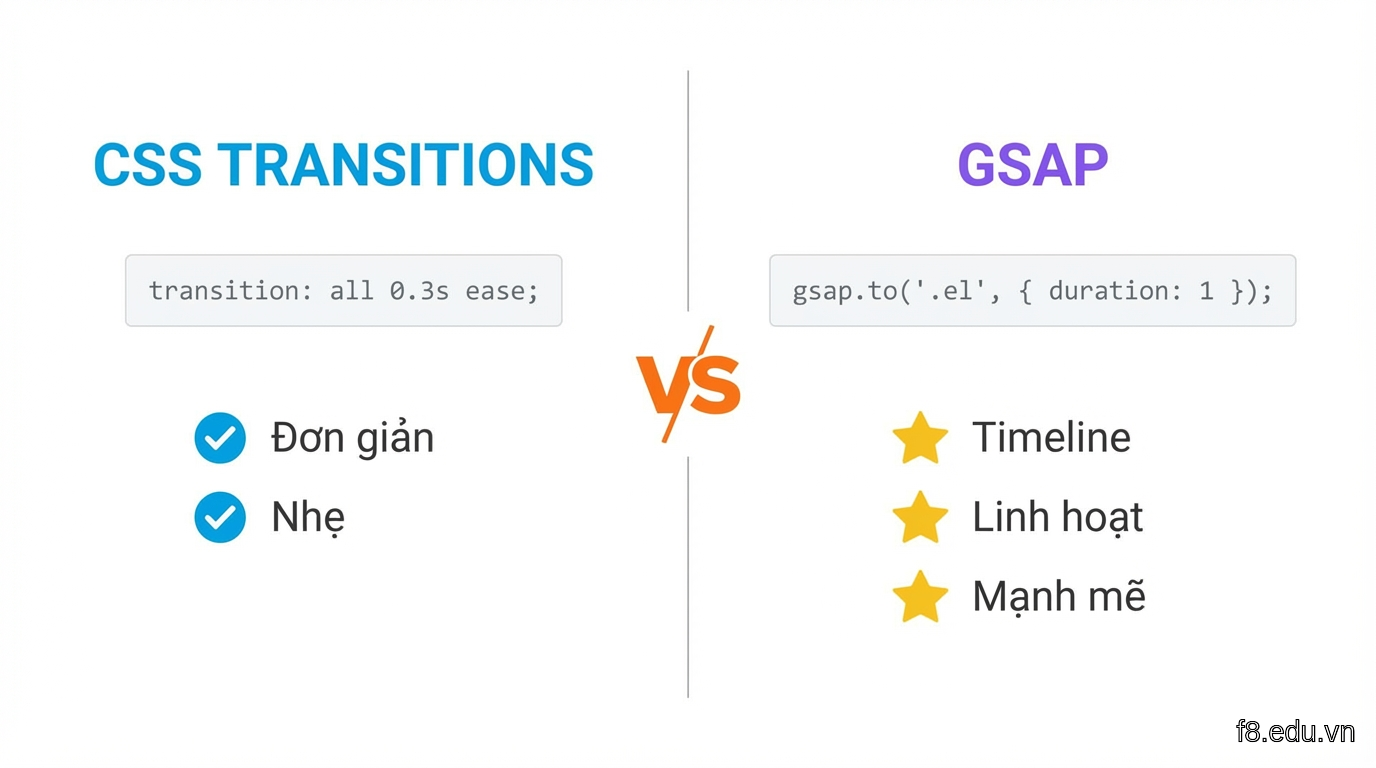 CSS TRANSITIONS

transition: all 0.3s ease;

Đơn giản

Nhẹ

VS

GSAP

gsap.to('.el', { duration: 1 });

Timeline

Linh hoạt

Mạnh mẽ

f8.edu.vn